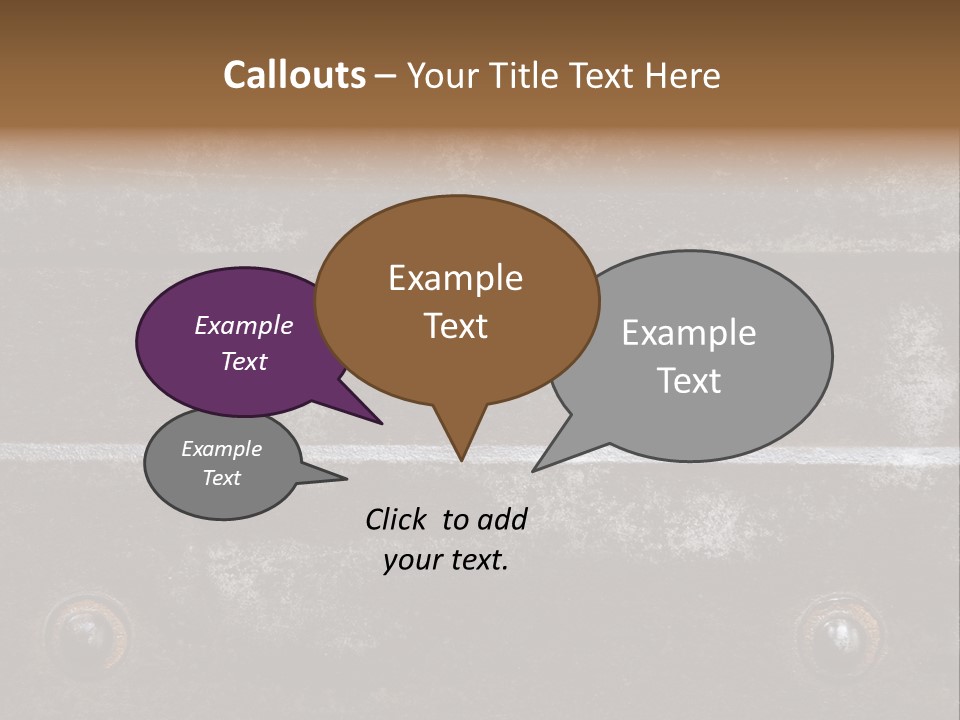 Callouts – Your Title Text Here

Example Text

Example Text

Example Text

Example Text

Click to add your text.